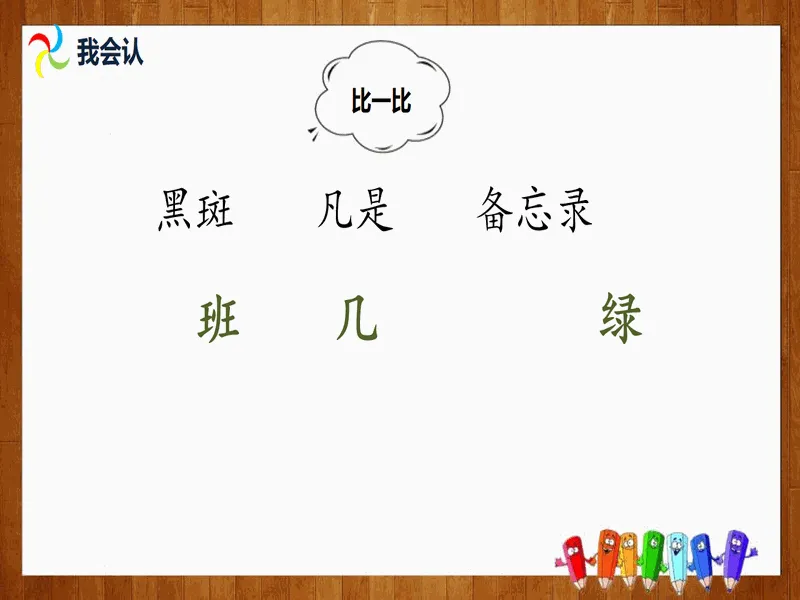 我会认

比一比

黑斑　　凡是　　备忘录

班　　几　　绿